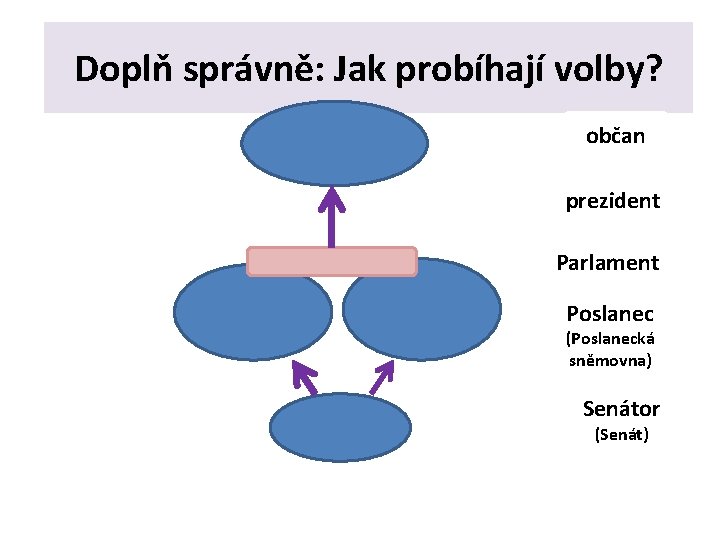 Doplň správně: Jak probíhají volby?

občan

prezident

Parlament

Poslanec (Poslanecká sněmovna)

Senátor (Senát)